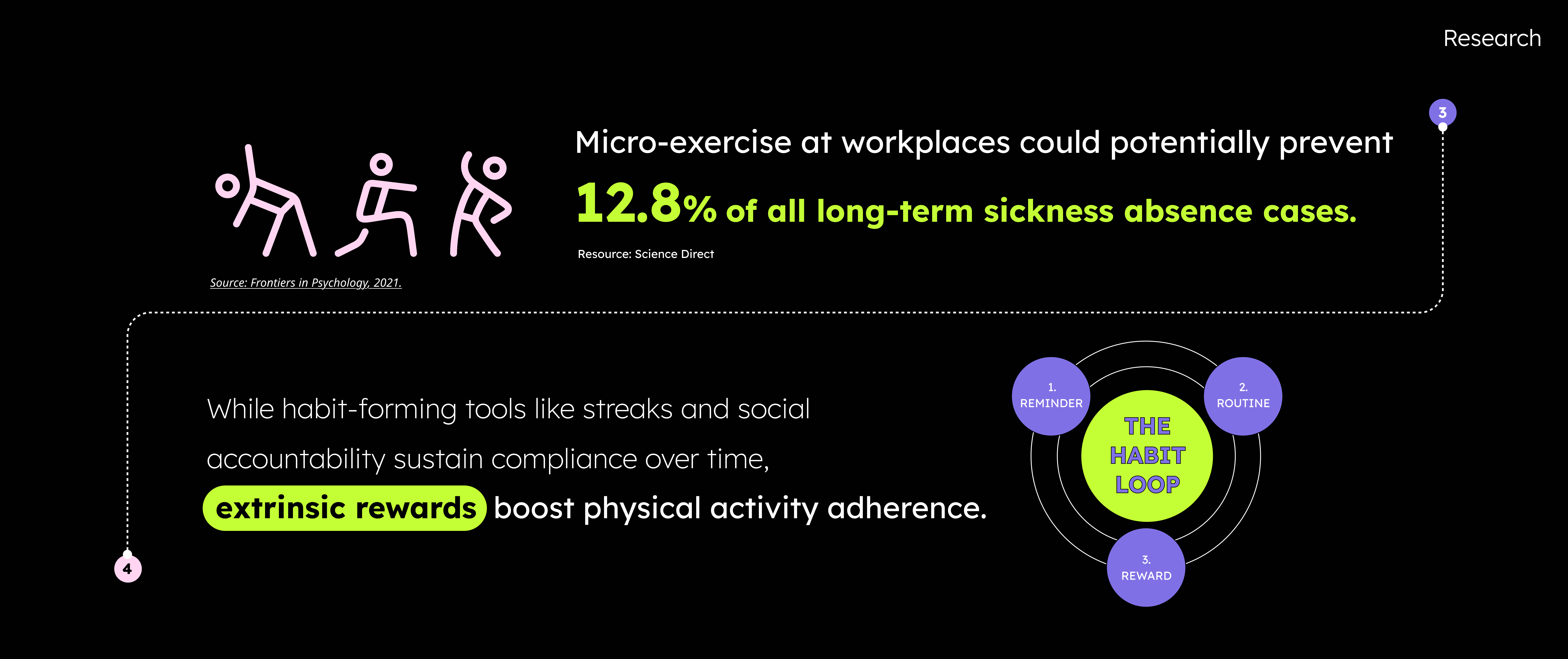 Research

3

Micro-exercise at workplaces could potentially prevent

12.8% of all long-term sickness absence cases.

Resource: Science Direct

Source: Frontiers in Psychology, 2021.

While habit-forming tools like streaks and social accountability sustain compliance over time, extrinsic rewards boost physical activity adherence.

4

1. REMINDER

2. ROUTINE

THE HABIT LOOP

3. REWARD